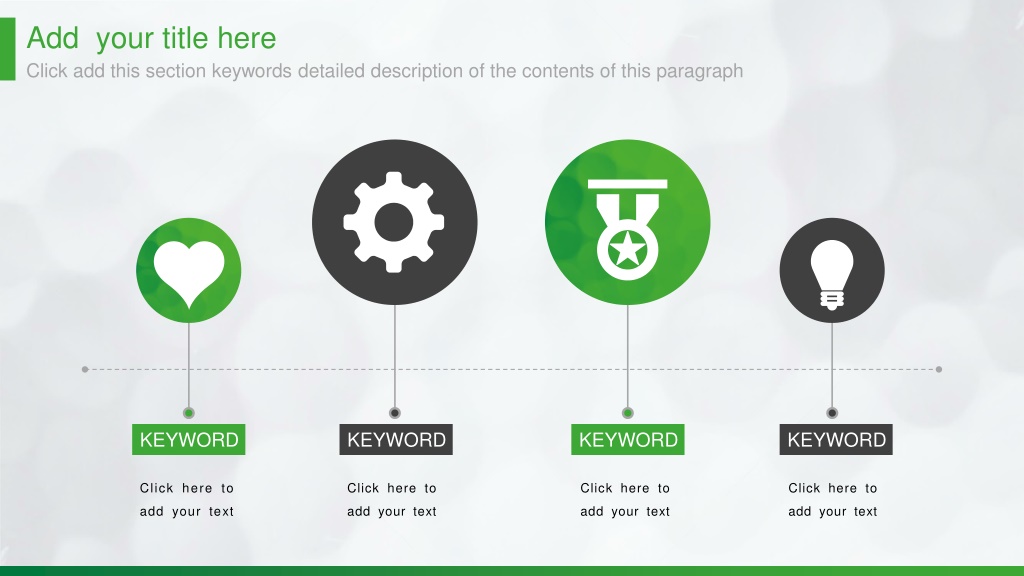 Add your title here
Click add this section keywords detailed description of the contents of this paragraph

KEYWORD

Click here to add your text

KEYWORD

Click here to add your text

KEYWORD

Click here to add your text

KEYWORD

Click here to add your text